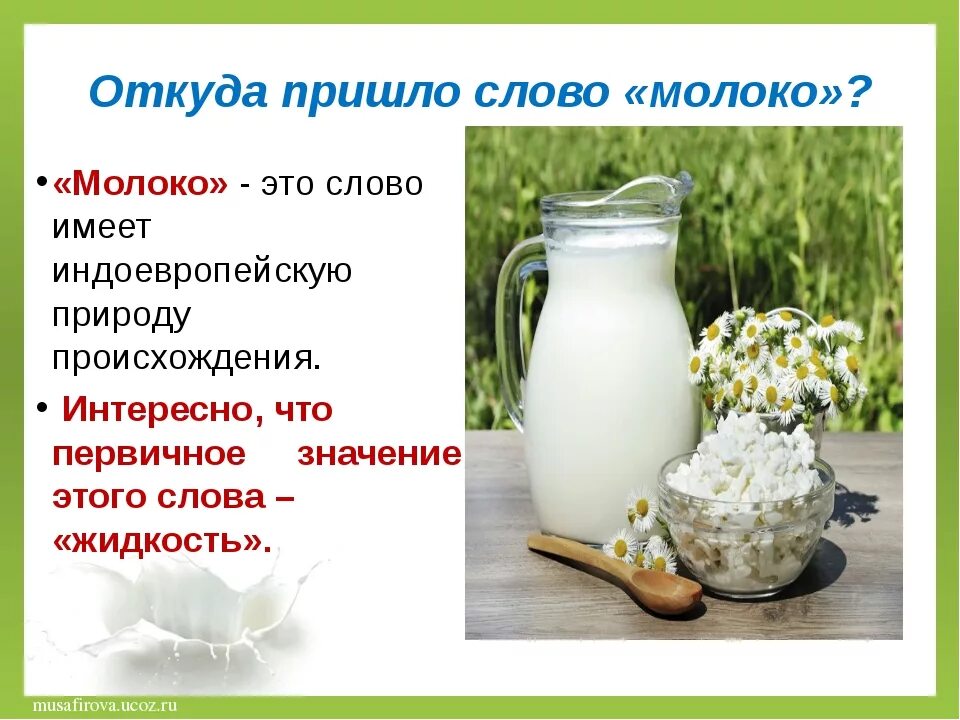 Откуда пришло слово «молоко»?

• «Молоко» - это слово имеет индоевропейскую природу происхождения.

• Интересно, что первичное значение этого слова – «жидкость».

musafirova.ucoz.ru